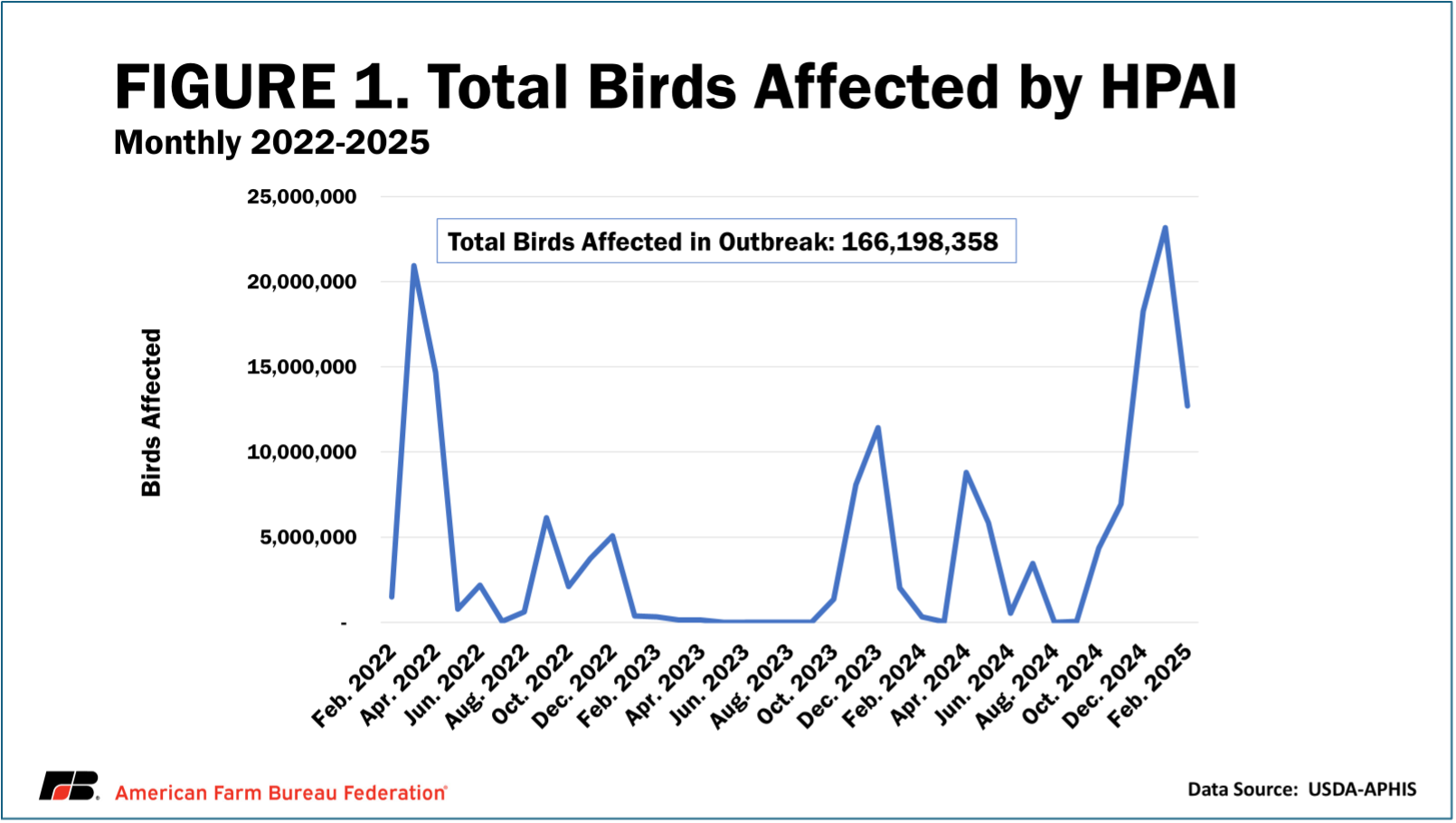 FIGURE 1. Total Birds Affected by HPAI
Monthly 2022-2025

Total Birds Affected in Outbreak: 166,198,358

Birds Affected

25,000,000
20,000,000
15,000,000
10,000,000
5,000,000
-

Feb. 2022
Apr. 2022
Jun. 2022
Aug. 2022
Oct. 2022
Dec. 2022
Feb. 2023
Apr. 2023
Jun. 2023
Aug. 2023
Oct. 2023
Dec. 2023
Feb. 2024
Apr. 2024
Jun. 2024
Aug. 2024
Oct. 2024
Dec. 2024
Feb. 2025

American Farm Bureau Federation®

Data Source: USDA-APHIS